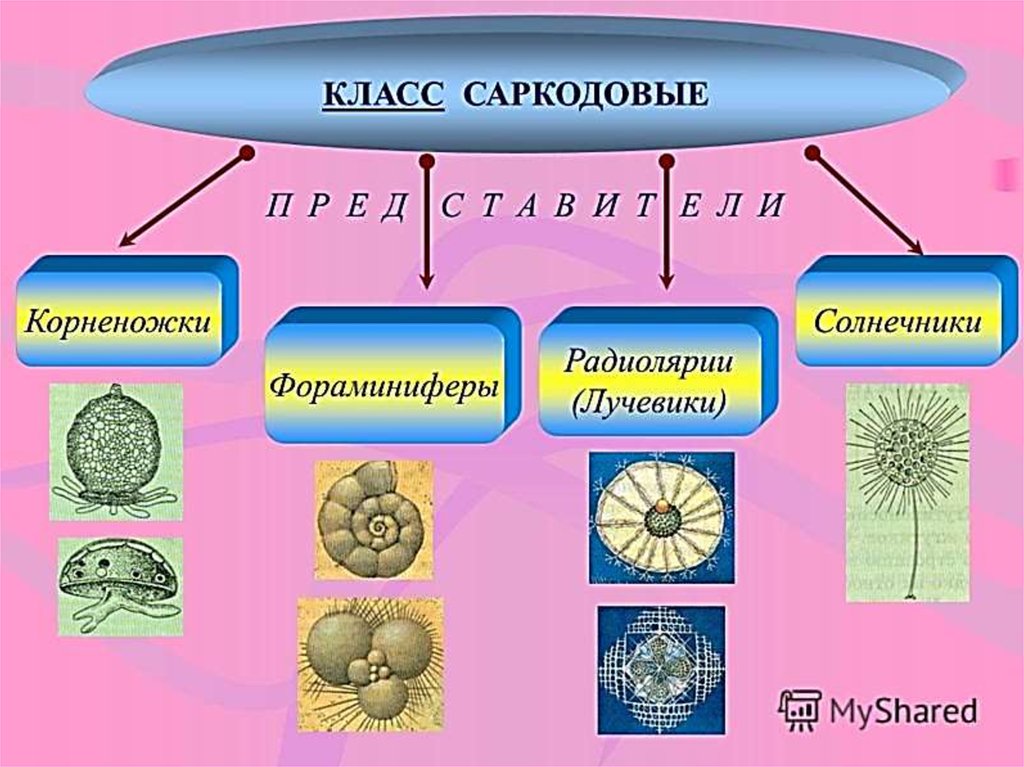 КЛАСС САРКОДОВЫЕ

П Р Е Д С Т А В И Т Е Л И

Корненожки

Фораминиферы

Радиолярии (Лучевики)

Солнечники

MyShared